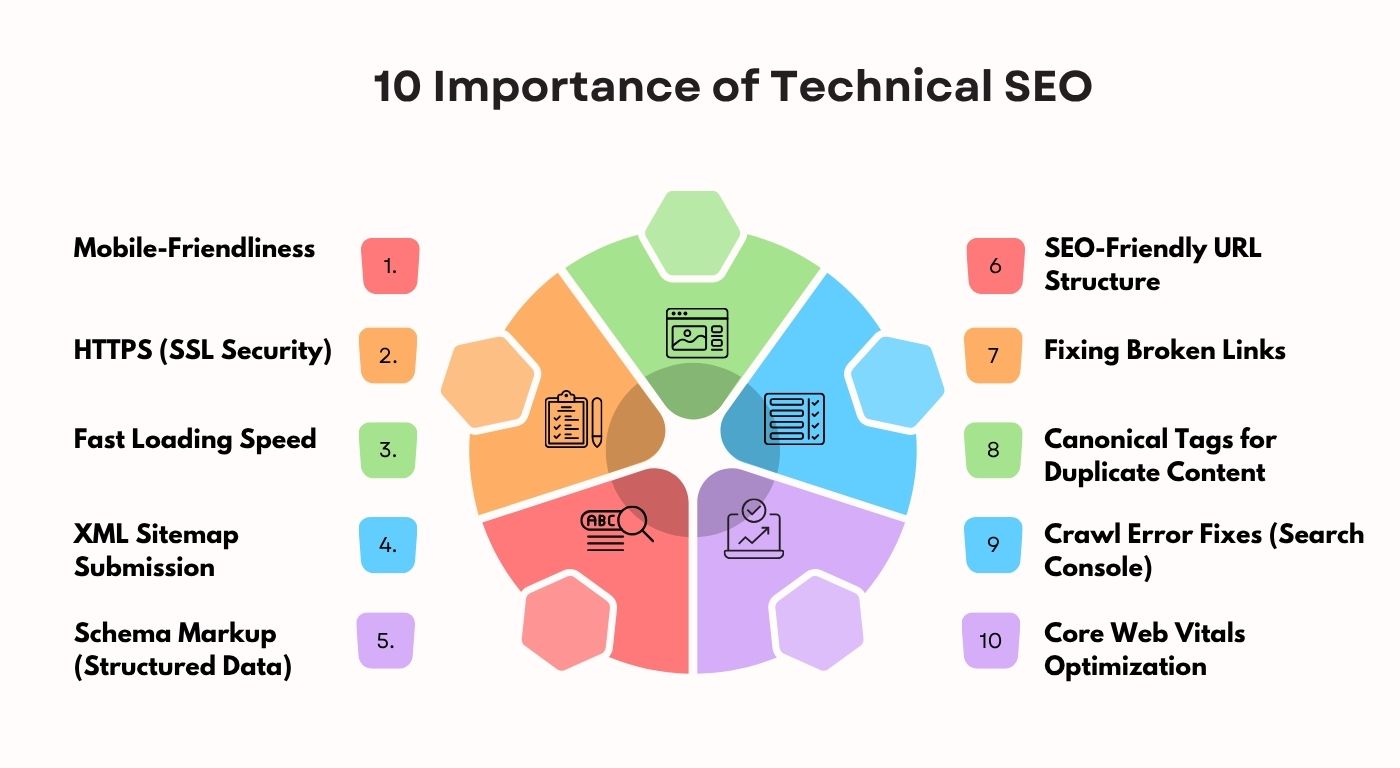 10 Importance of Technical SEO

Mobile-Friendliness 1.

HTTPS (SSL Security) 2.

Fast Loading Speed 3.

XML Sitemap Submission 4.

Schema Markup (Structured Data) 5.

ABC

6 SEO-Friendly URL Structure

7 Fixing Broken Links

8 Canonical Tags for Duplicate Content

9 Crawl Error Fixes (Search Console)

10 Core Web Vitals Optimization